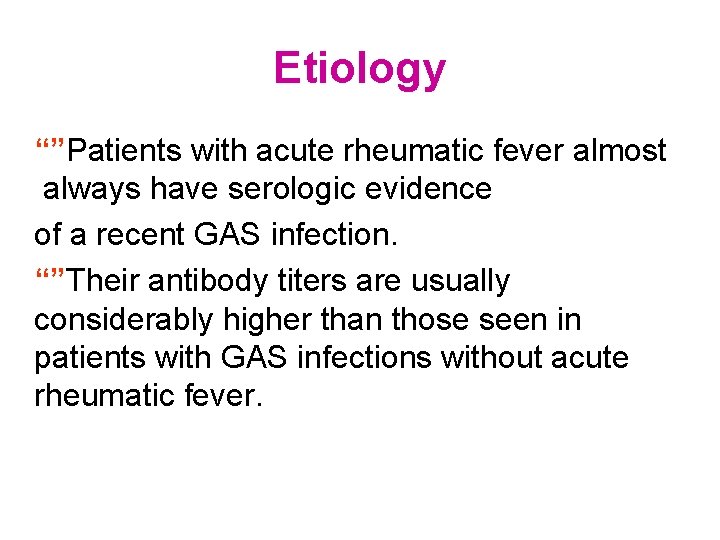 Etiology

“”Patients with acute rheumatic fever almost always have serologic evidence

of a recent GAS infection.

“”Their antibody titers are usually considerably higher than those seen in patients with GAS infections without acute rheumatic fever.